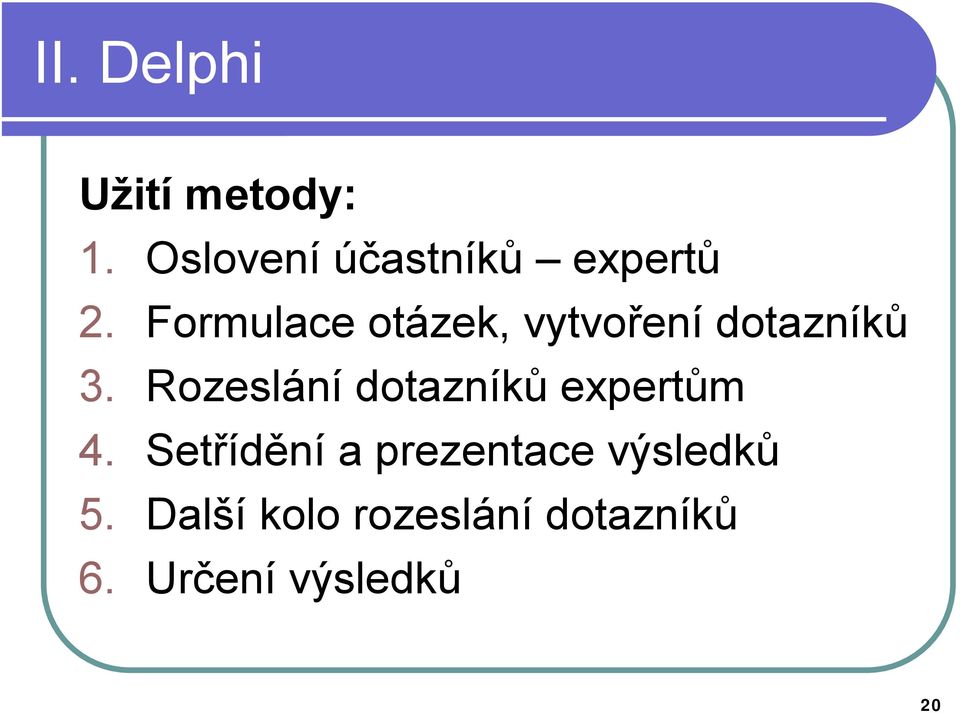 II. Delphi

Užití metody:

1. Oslovení účastníků – expertů
2. Formulace otázek, vytvoření dotazníků
3. Rozeslání dotazníků expertům
4. Setřídění a prezentace výsledků
5. Další kolo rozeslání dotazníků
6. Určení výsledků

20